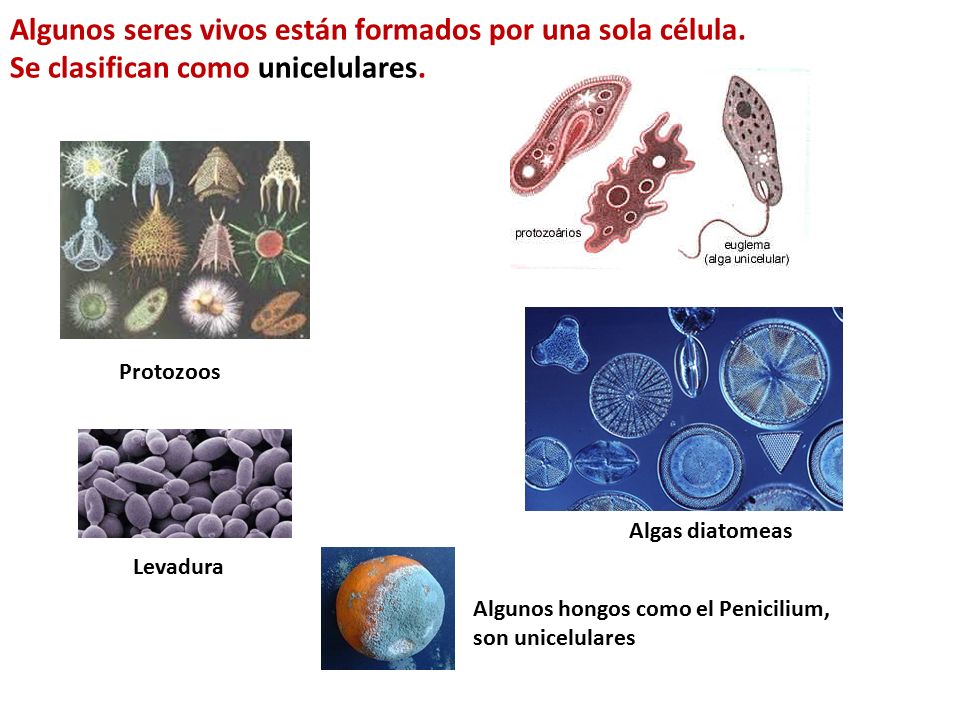 Algunos seres vivos están formados por una sola célula.
Se clasifican como unicelulares.

protozoários

euglema
(alga unicelular)

Protozoos

Algas diatomeas

Levadura

Algunos hongos como el Penicilium, son unicelulares